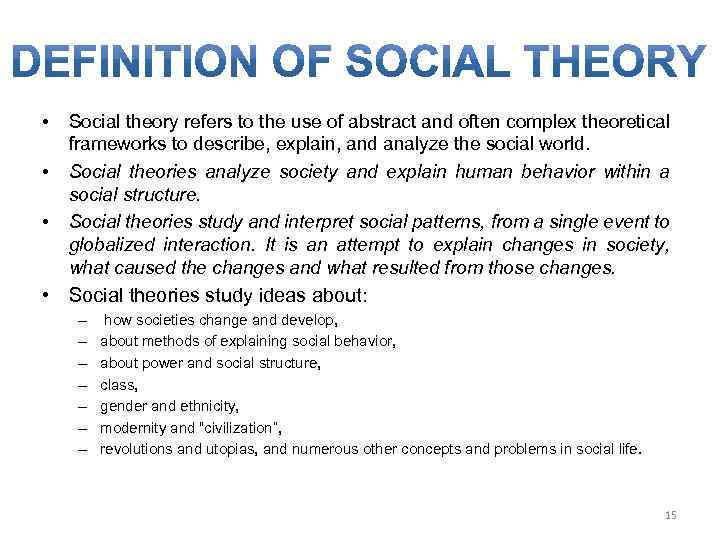 DEFINITION OF SOCIAL THEORY

• Social theory refers to the use of abstract and often complex theoretical frameworks to describe, explain, and analyze the social world.
• Social theories analyze society and explain human behavior within a social structure.
• Social theories study and interpret social patterns, from a single event to globalized interaction. It is an attempt to explain changes in society, what caused the changes and what resulted from those changes.
• Social theories study ideas about:
– how societies change and develop,
– about methods of explaining social behavior,
– about power and social structure,
– class,
– gender and ethnicity,
– modernity and "civilization",
– revolutions and utopias, and numerous other concepts and problems in social life.

15